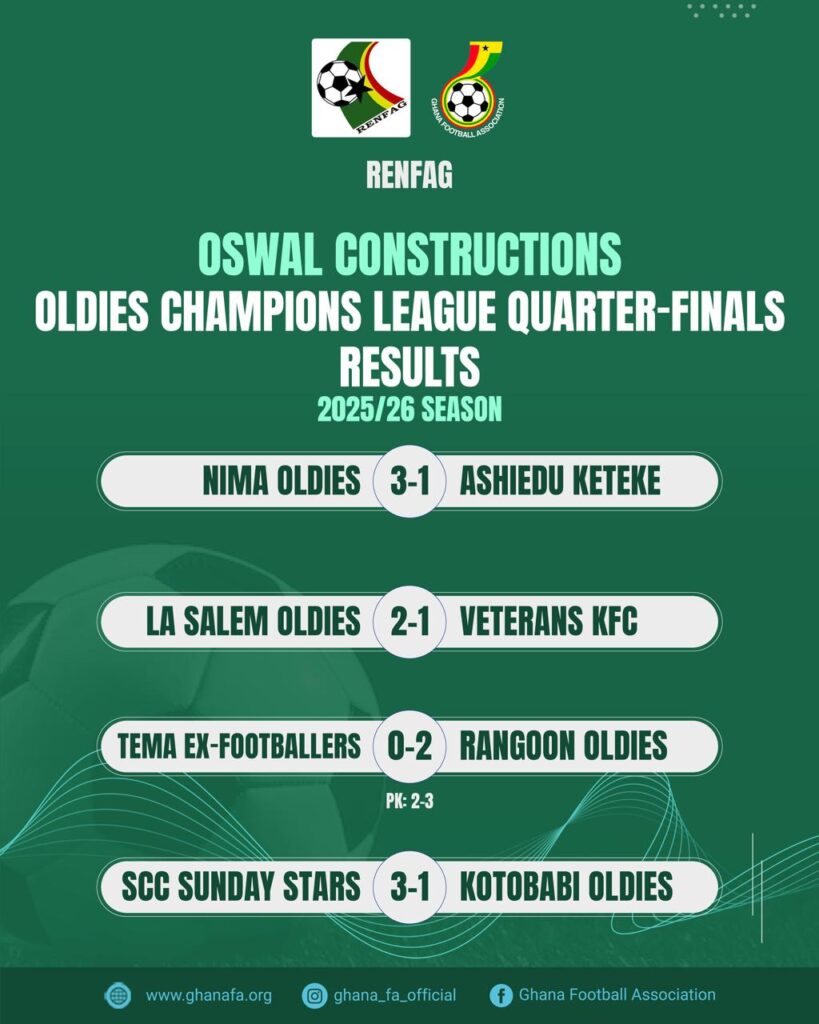 RENFAG

GHANA FOOTBALL ASSOCIATION

RENFAG

OSWAL CONSTRUCTIONS
OLDIES CHAMPIONS LEAGUE QUARTER-FINALS RESULTS
2025/26 SEASON

NIMA OLDIES 3-1 ASHIEDU KETEKE

LA SALEM OLDIES 2-1 VETERANS KFC

TEMA EX-FOOTBALLERS 0-2 RANGOON OLDIES
PK: 2-3

SCC SUNDAY STARS 3-1 KOTOBABI OLDIES

www.ghanafa.org ghana_fa_official Ghana Football Association